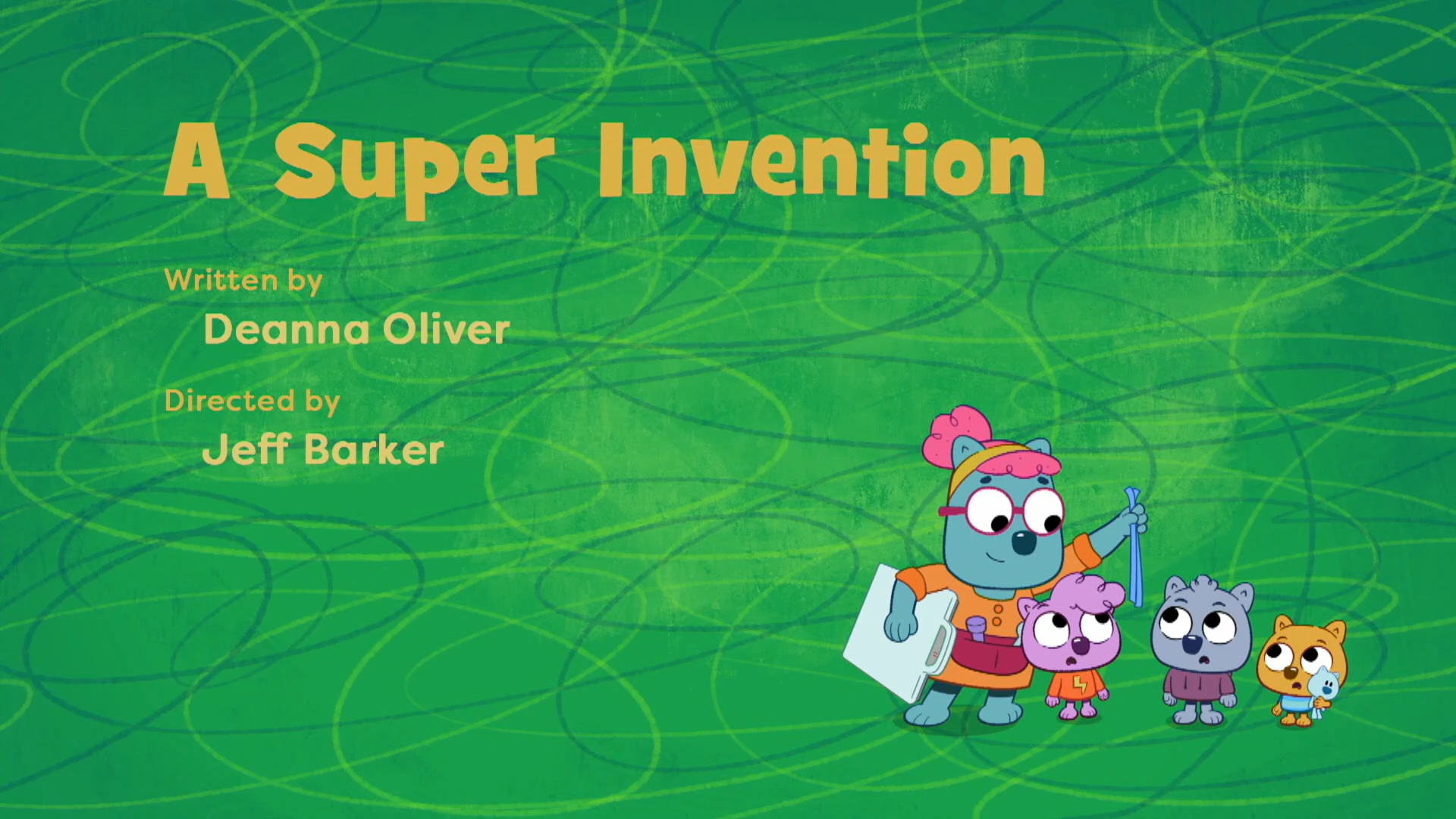 A Super Invention

Written by
Deanna Oliver

Directed by
Jeff Barker